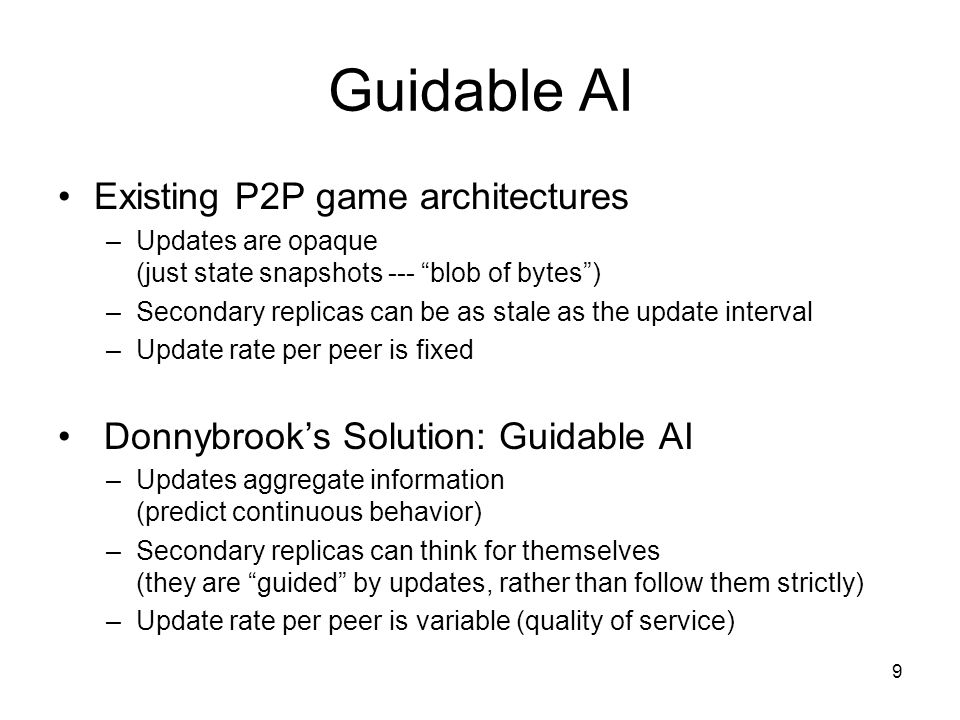 Guidable AI

• Existing P2P game architectures
– Updates are opaque (just state snapshots --- “blob of bytes”)
– Secondary replicas can be as stale as the update interval
– Update rate per peer is fixed

• Donnybrook’s Solution: Guidable AI
– Updates aggregate information (predict continuous behavior)
– Secondary replicas can think for themselves (they are “guided” by updates, rather than follow them strictly)
– Update rate per peer is variable (quality of service)

9